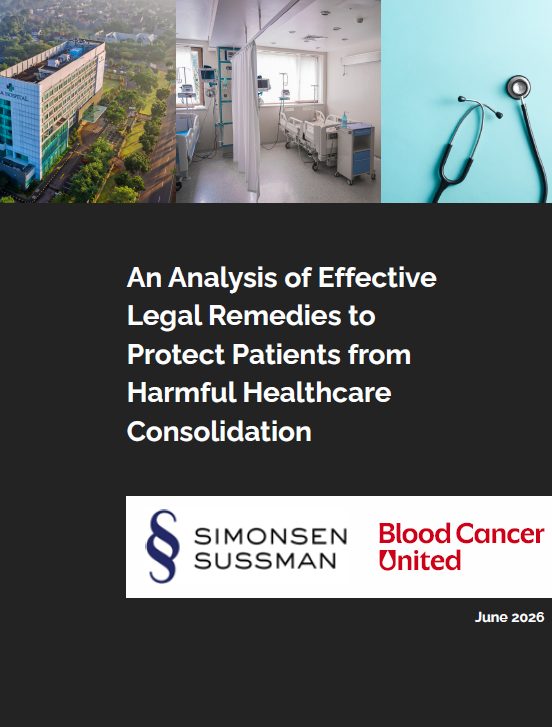 An Analysis of Effective Legal Remedies to Protect Patients from Harmful Healthcare Consolidation

§ SIMONSEN SUSSMAN

Blood Cancer United

June 2026